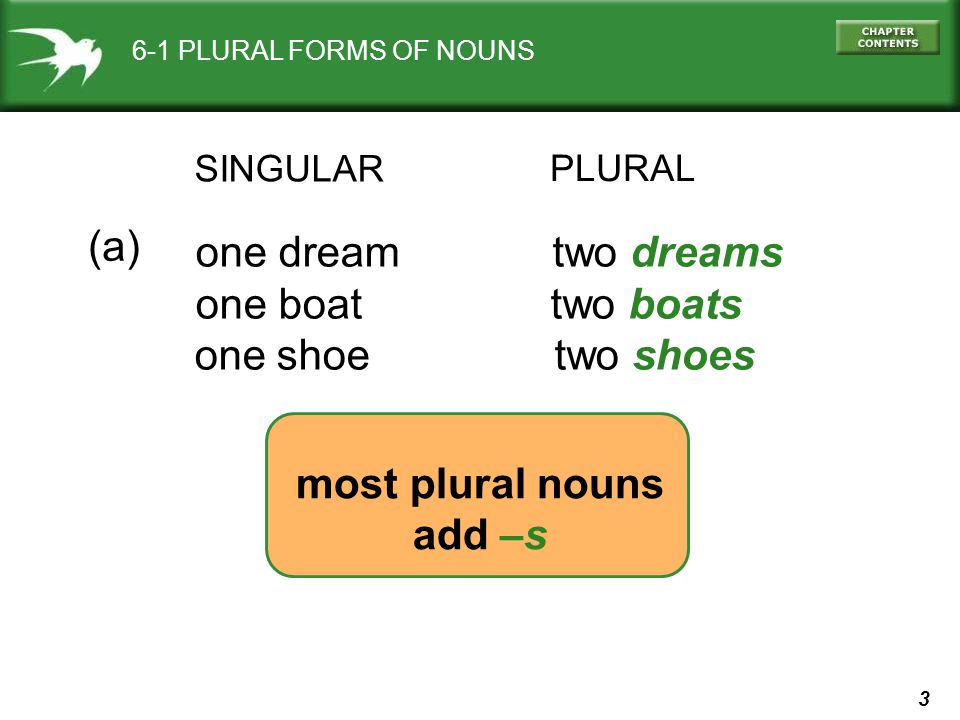 6-1 PLURAL FORMS OF NOUNS

CHAPTER CONTENTS

| | SINGULAR | PLURAL |
|---|---|---|
| (a) | one dream | two dreams |
| | one boat | two boats |
| | one shoe | two shoes |

most plural nouns add –s

3